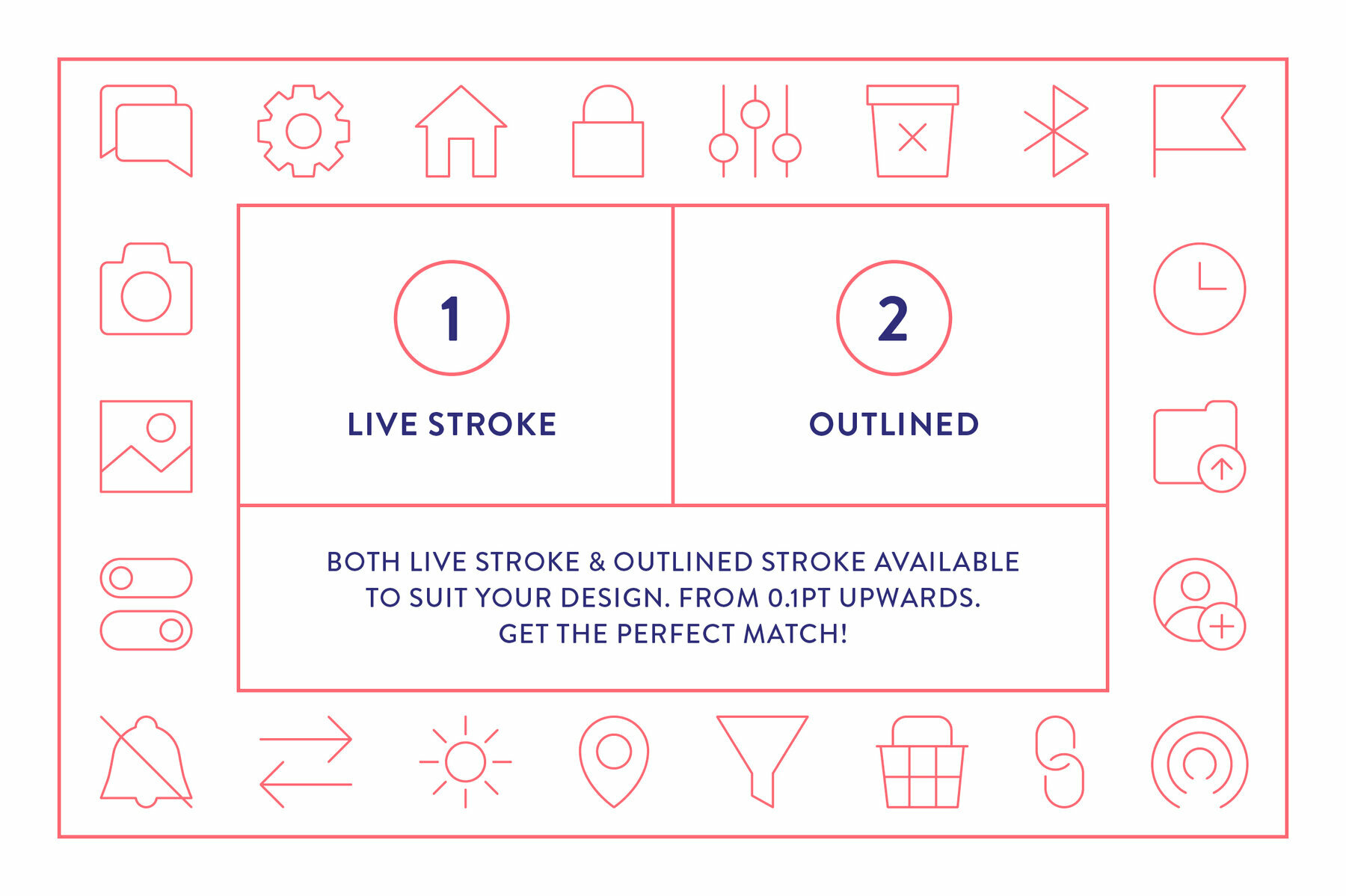 1

LIVE STROKE

2

OUTLINED

BOTH LIVE STROKE & OUTLINED STROKE AVAILABLE TO SUIT YOUR DESIGN. FROM 0.1PT UPWARDS. GET THE PERFECT MATCH!